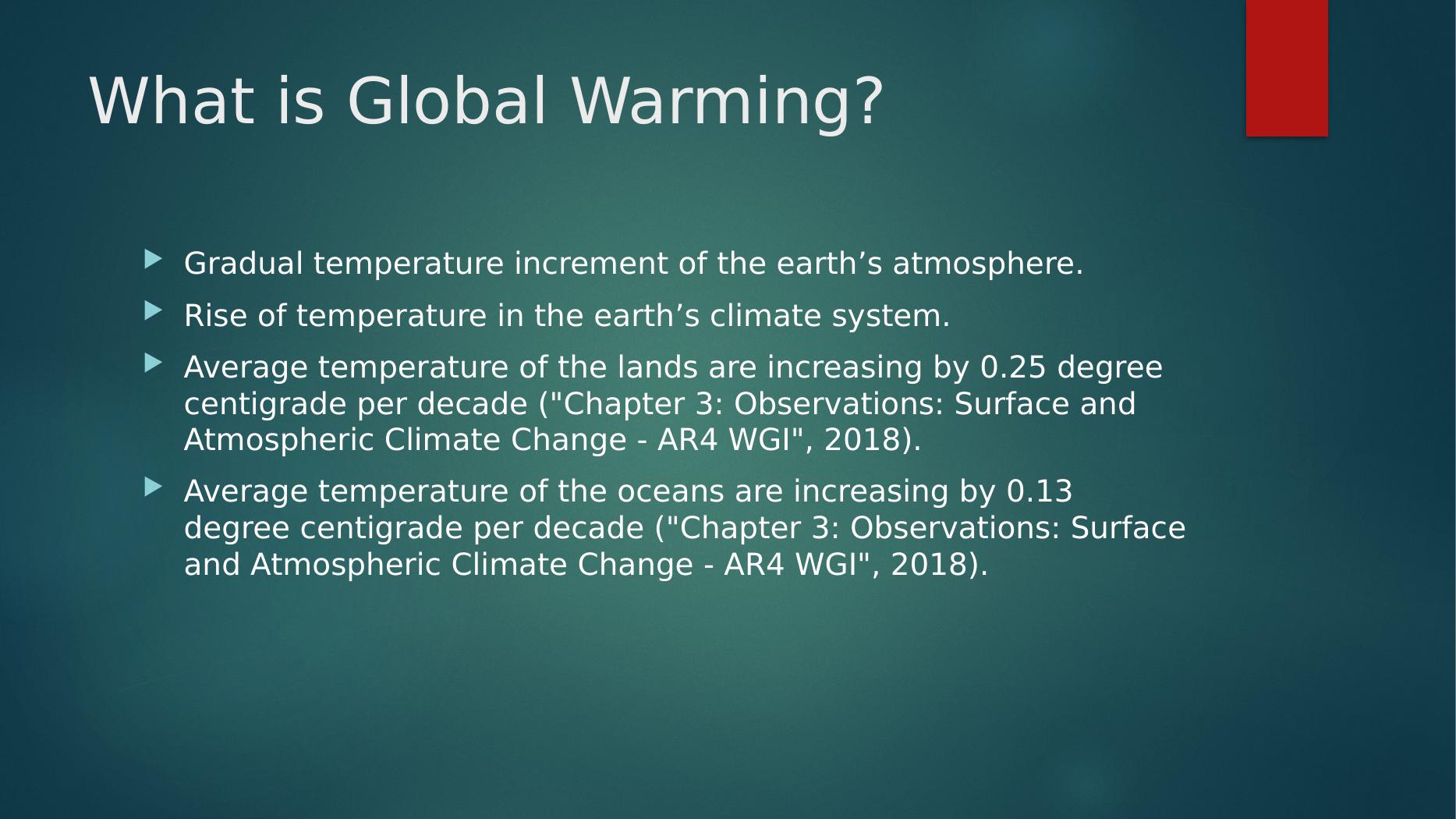 What is Global Warming?

Gradual temperature increment of the earth’s atmosphere.

Rise of temperature in the earth’s climate system.

Average temperature of the lands are increasing by 0.25 degree centigrade per decade ("Chapter 3: Observations: Surface and Atmospheric Climate Change - AR4 WGI", 2018).

Average temperature of the oceans are increasing by 0.13 degree centigrade per decade ("Chapter 3: Observations: Surface and Atmospheric Climate Change - AR4 WGI", 2018).